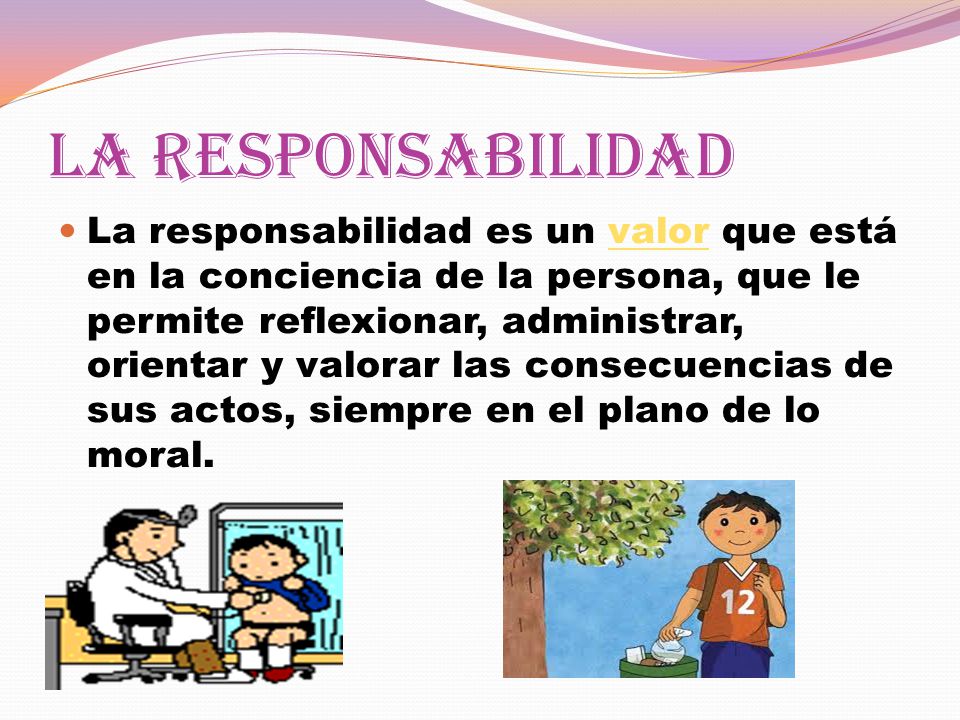 LA RESPONSABILIDAD

La responsabilidad es un valor que está en la conciencia de la persona, que le permite reflexionar, administrar, orientar y valorar las consecuencias de sus actos, siempre en el plano de lo moral.

12